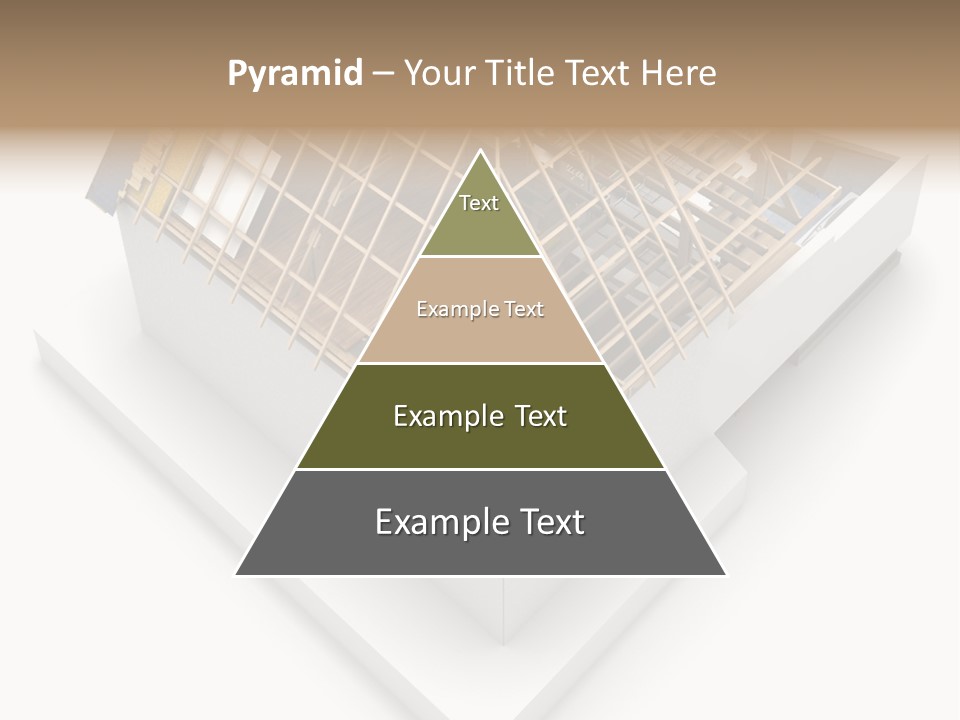 Pyramid – Your Title Text Here

Text

Example Text

Example Text

Example Text